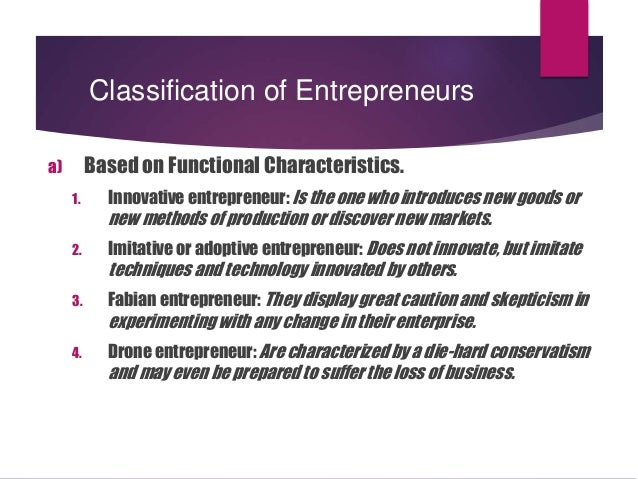 Classification of Entrepreneurs

a) Based on Functional Characteristics.

1. Innovative entrepreneur: Is the one who introduces new goods or new methods of production or discover new markets.

2. Imitative or adoptive entrepreneur: Does not innovate, but imitate techniques and technology innovated by others.

3. Fabian entrepreneur: They display great caution and skepticism in experimenting with any change in their enterprise.

4. Drone entrepreneur: Are characterized by a die-hard conservatism and may even be prepared to suffer the loss of business.